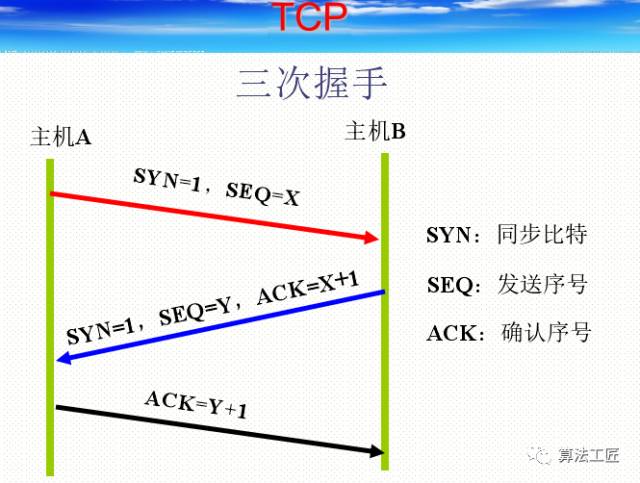 TCP

三次握手

主机A

主机B

SYN=1，SEQ=X

SYN=1，SEQ=Y，ACK=X+1

ACK=Y+1

SYN：同步比特

SEQ：发送序号

ACK：确认序号

算法工匠